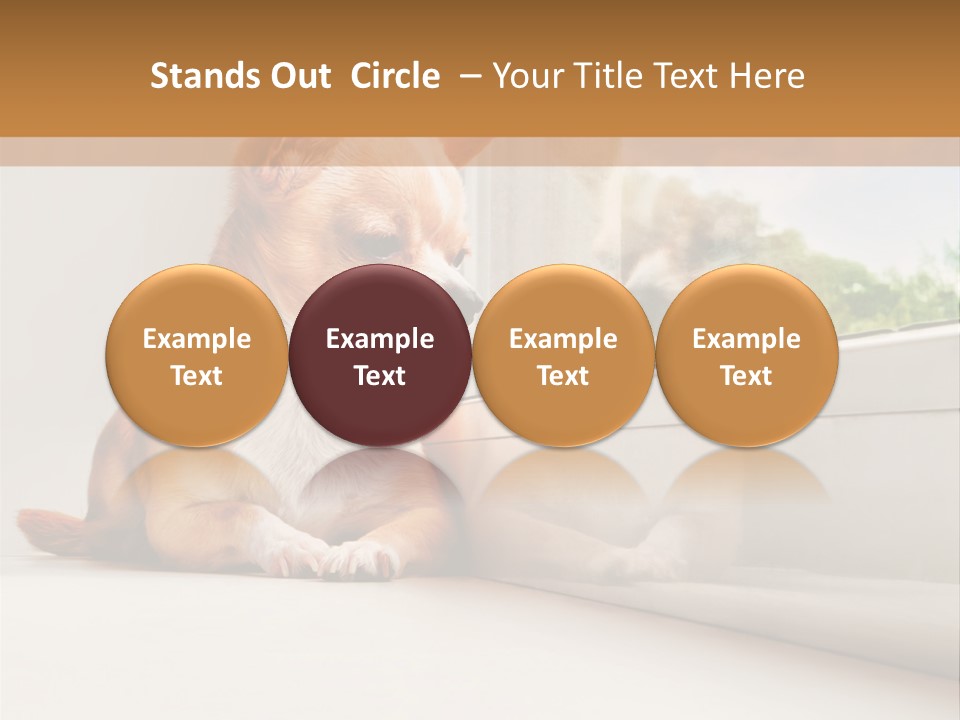 Stands Out Circle – Your Title Text Here

Example Text

Example Text

Example Text

Example Text